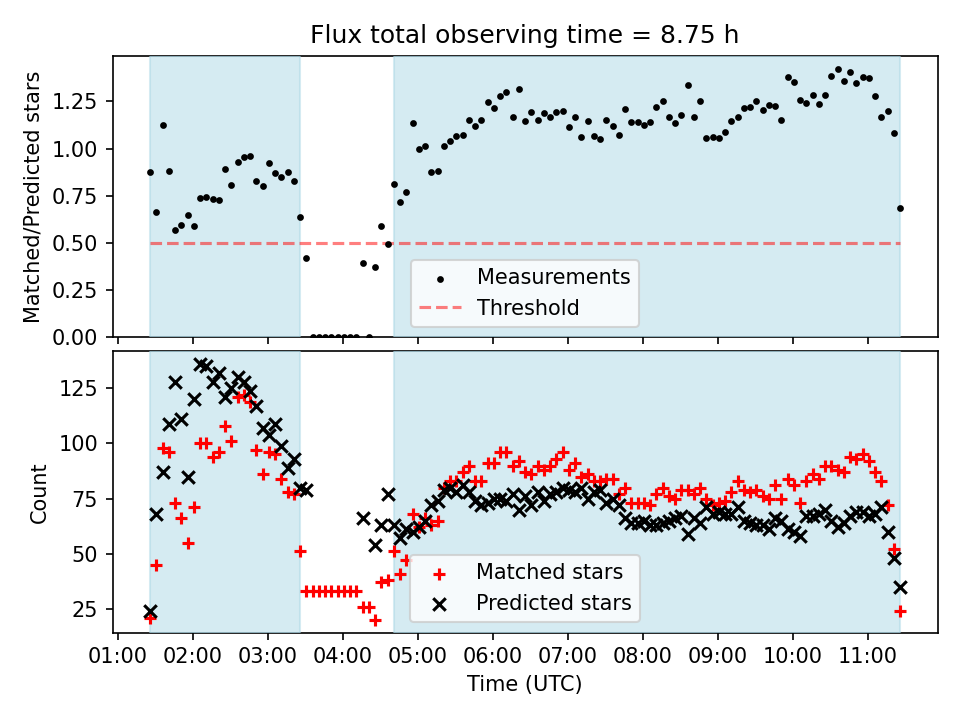 Flux total observing time = 8.75 h

Matched/Predicted stars

1.25
1.00
0.75
0.50
0.25
0.00

Measurements
Threshold

Count

125
100
75
50
25

Matched stars
Predicted stars

01:00 02:00 03:00 04:00 05:00 06:00 07:00 08:00 09:00 10:00 11:00

Time (UTC)